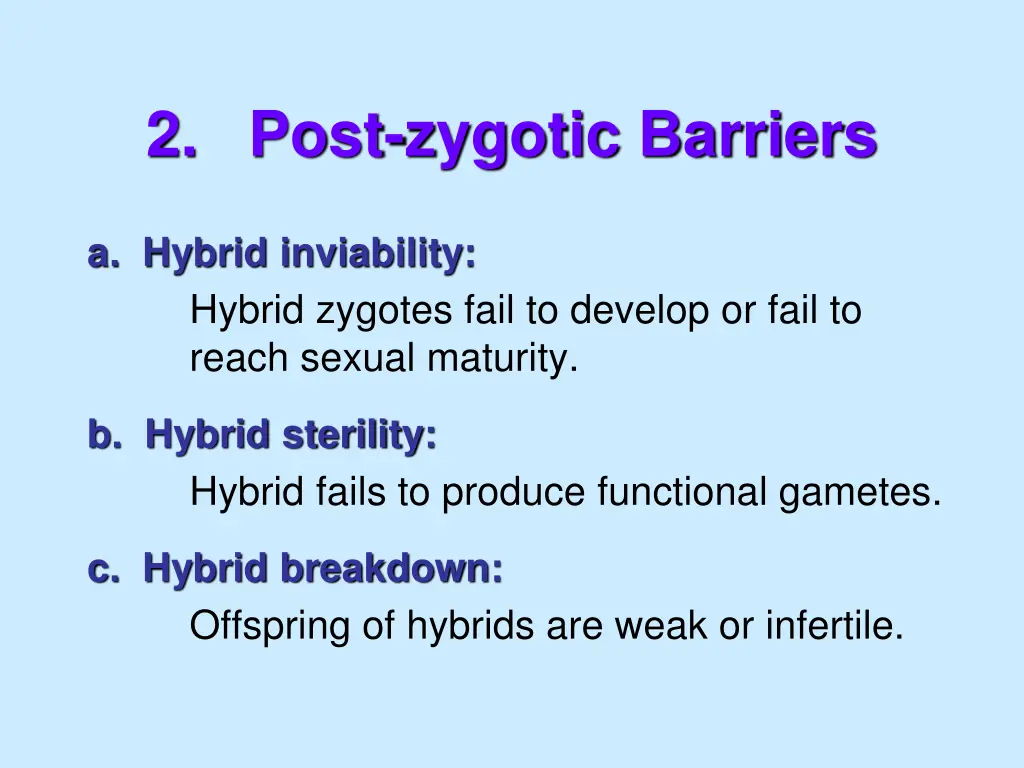 2. Post-zygotic Barriers

a. Hybrid inviability:
Hybrid zygotes fail to develop or fail to reach sexual maturity.

b. Hybrid sterility:
Hybrid fails to produce functional gametes.

c. Hybrid breakdown:
Offspring of hybrids are weak or infertile.